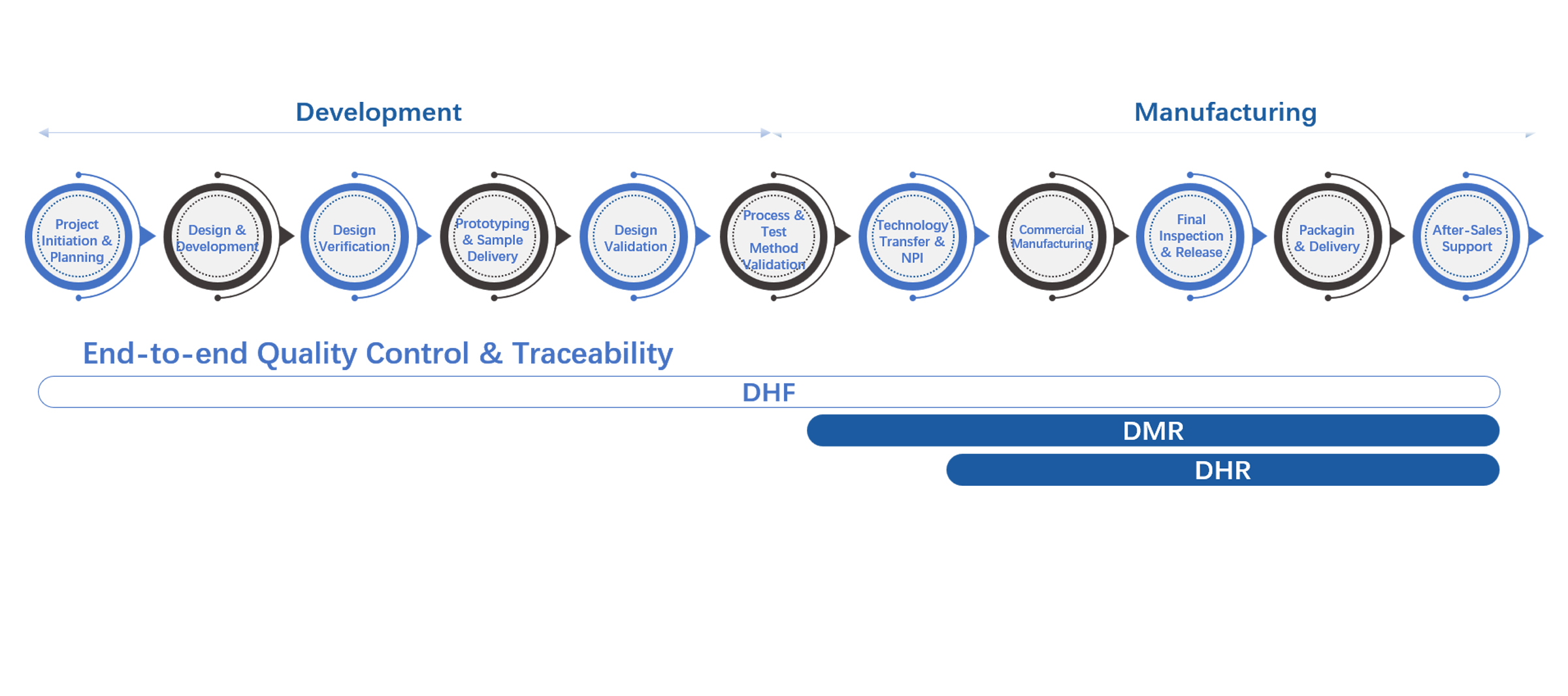 Development

Manufacturing

Project Initiation & Planning

Design & Development

Design Verification

Prototyping & Sample Delivery

Design Validation

Process & Test Method Validation

Technology Transfer & NPI

Commercial Manufacturing

Final Inspection & Release

Packagin & Delivery

After-Sales Support

End-to-end Quality Control & Traceability

DHF

DMR

DHR